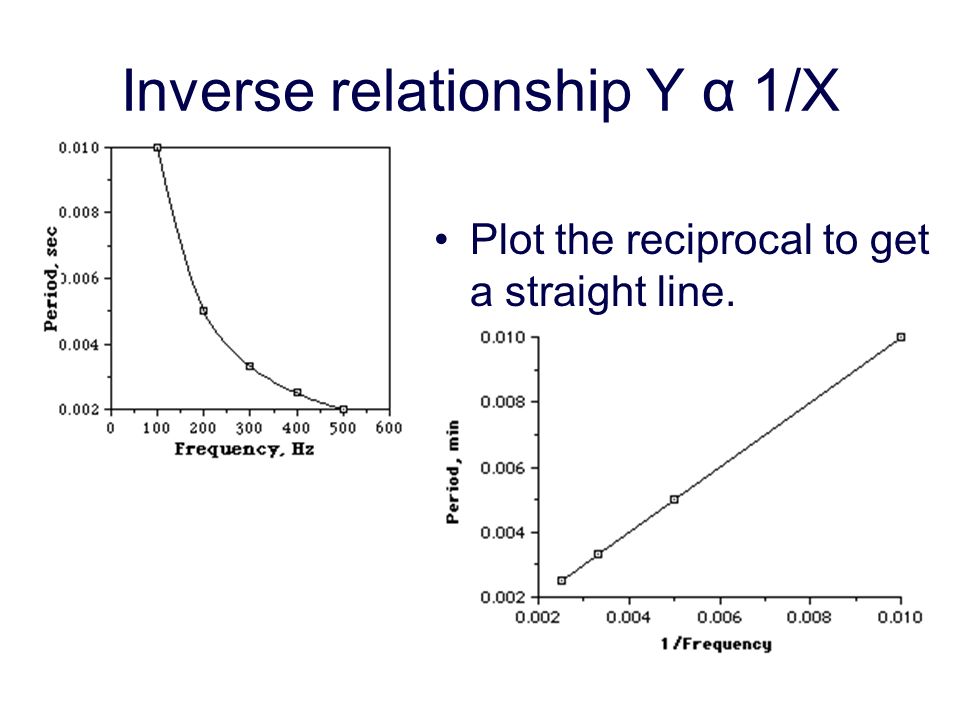 Inverse relationship Y α 1/X

0.010
0.008
0.006
0.004
0.002
Period, sec
0 100 200 300 400 500 600
Frequency, Hz

• Plot the reciprocal to get a straight line.

0.010
0.008
0.006
0.004
0.002
Period, min
0.002 0.004 0.006 0.008 0.010
1/Frequency